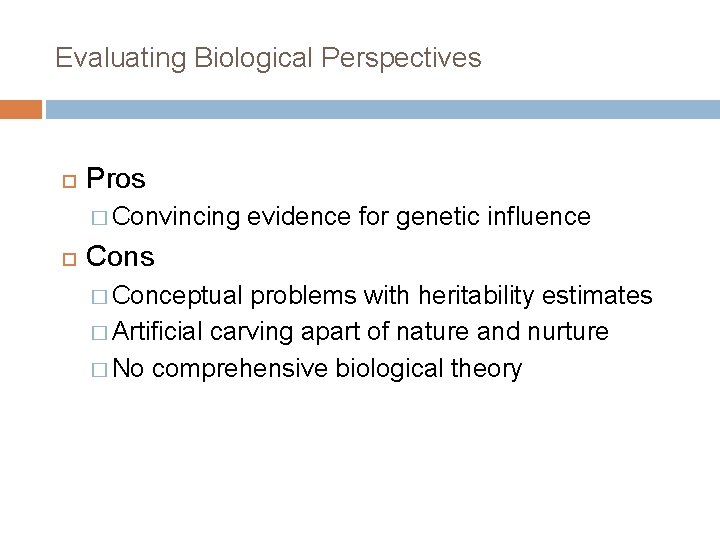 Evaluating Biological Perspectives

Pros

Convincing evidence for genetic influence

Cons

Conceptual problems with heritability estimates

Artificial carving apart of nature and nurture

No comprehensive biological theory